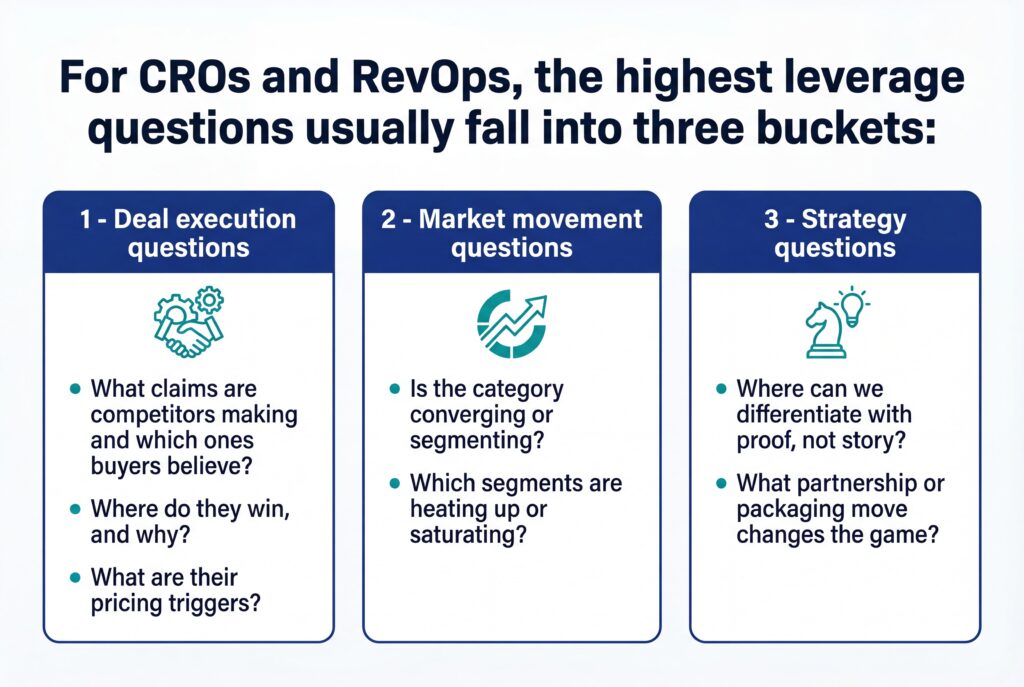 For CROs and RevOps, the highest leverage questions usually fall into three buckets:

1 - Deal execution questions

- What claims are competitors making and which ones buyers believe?
- Where do they win, and why?
- What are their pricing triggers?

2 - Market movement questions

- Is the category converging or segmenting?
- Which segments are heating up or saturating?

3 - Strategy questions

- Where can we differentiate with proof, not story?
- What partnership or packaging move changes the game?